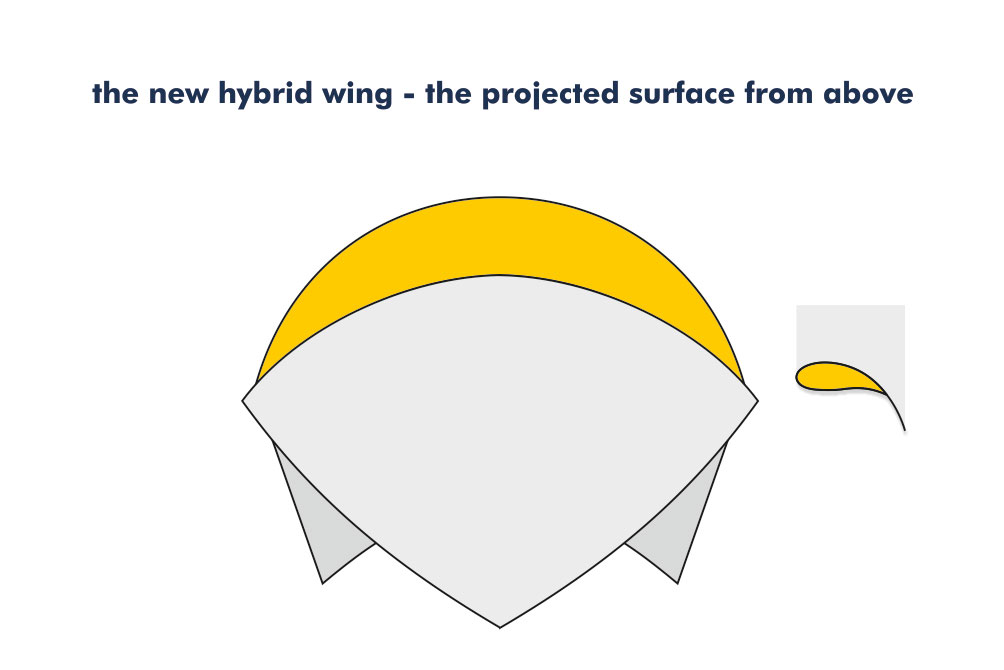 the new hybrid wing - the projected surface from above